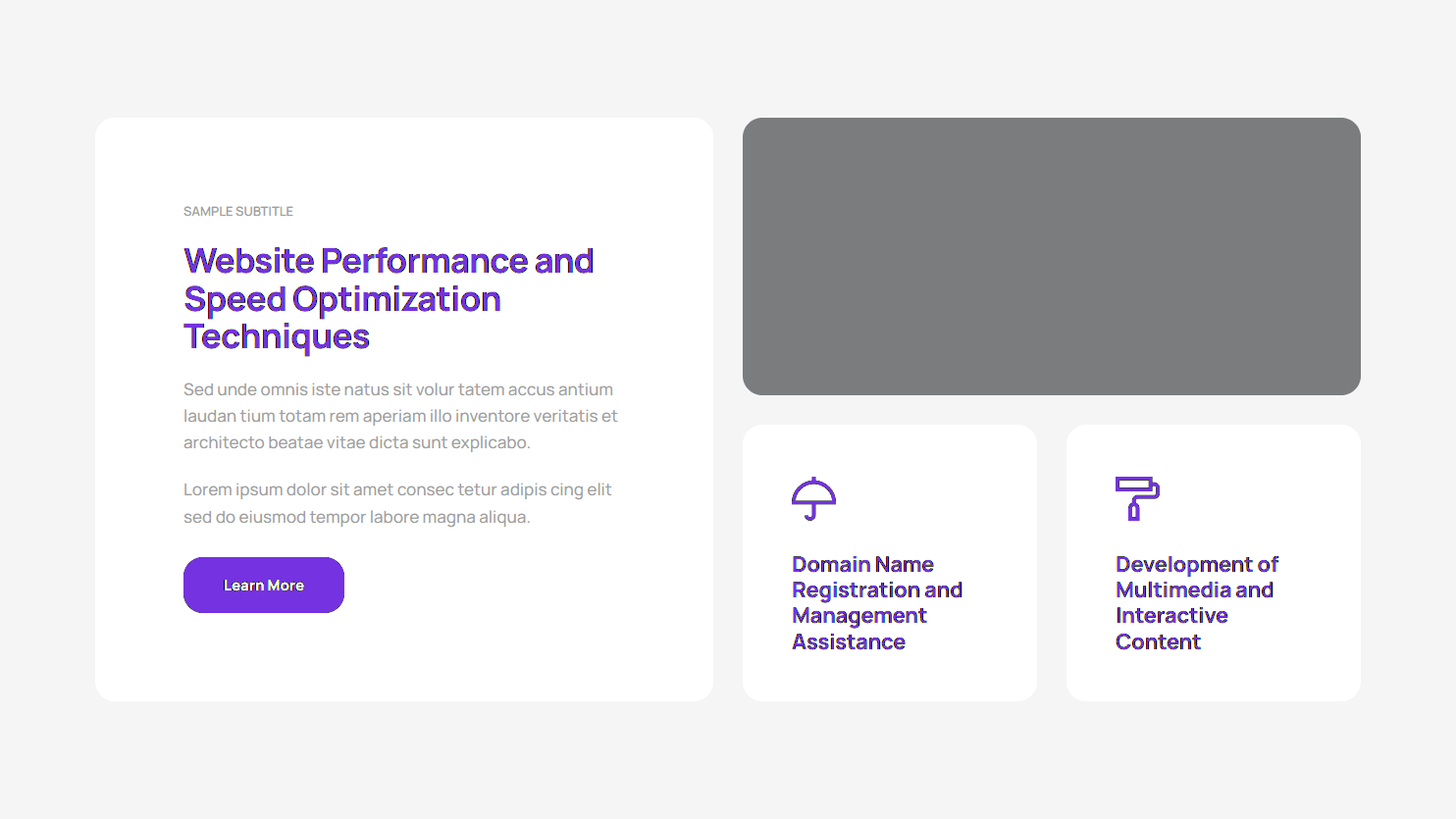 SAMPLE SUBTITLE

Website Performance and Speed Optimization Techniques

Sed unde omnis iste natus sit volur tatem accus antium laudan tium totam rem aperiam illo inventore veritatis et architecto beatae vitae dicta sunt explicabo.

Lorem ipsum dolor sit amet consec tetur adipis cing elit sed do eiusmod tempor labore magna aliqua.

Learn More

Domain Name Registration and Management Assistance

Development of Multimedia and Interactive Content